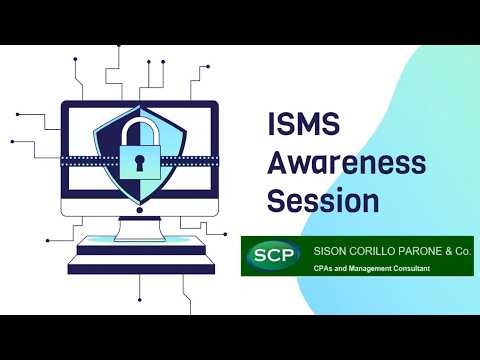 ISMS Awareness Session

SCP SISON CORILLO PARONE & Co.
CPAs and Management Consultant